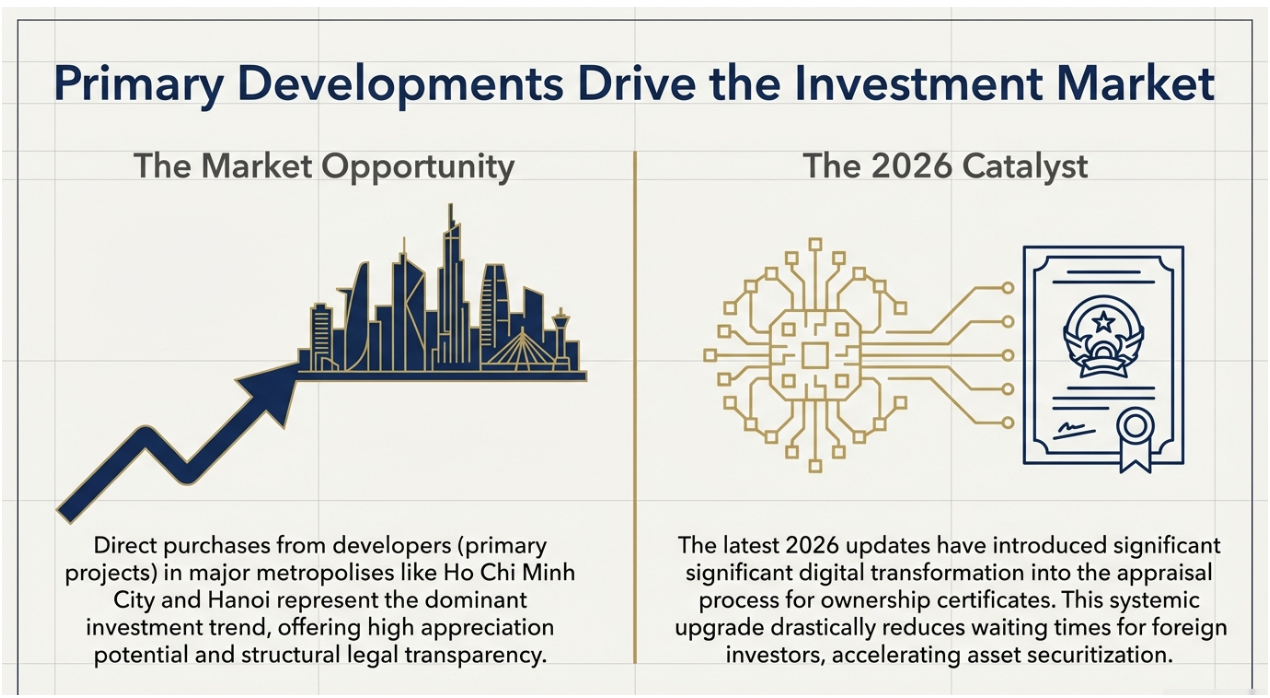 Primary Developments Drive the Investment Market

The Market Opportunity

Direct purchases from developers (primary projects) in major metropolises like Ho Chi Minh City and Hanoi represent the dominant investment trend, offering high appreciation potential and structural legal transparency.

The 2026 Catalyst

The latest 2026 updates have introduced significant significant digital transformation into the appraisal process for ownership certificates. This systemic upgrade drastically reduces waiting times for foreign investors, accelerating asset securitization.